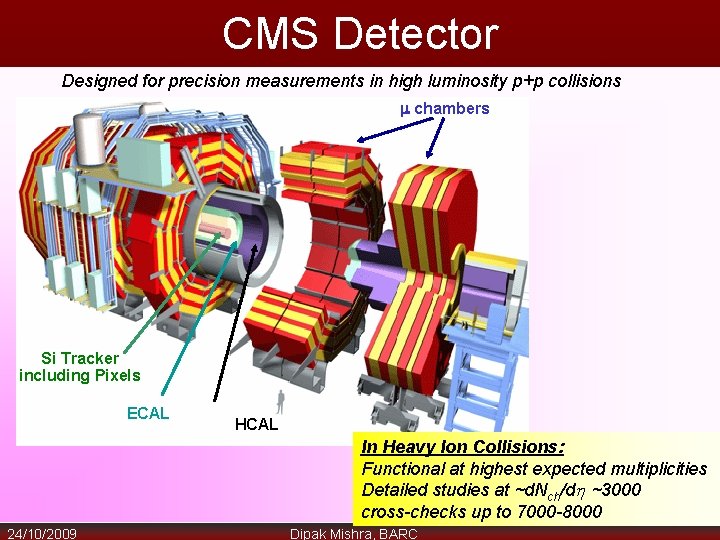 CMS Detector

Designed for precision measurements in high luminosity p+p collisions

μ chambers

Si Tracker including Pixels

ECAL

HCAL

In Heavy Ion Collisions:
Functional at highest expected multiplicities
Detailed studies at ~$dN_{ch}/d\eta$ ~3000
cross-checks up to 7000-8000

24/10/2009

Dipak Mishra, BARC